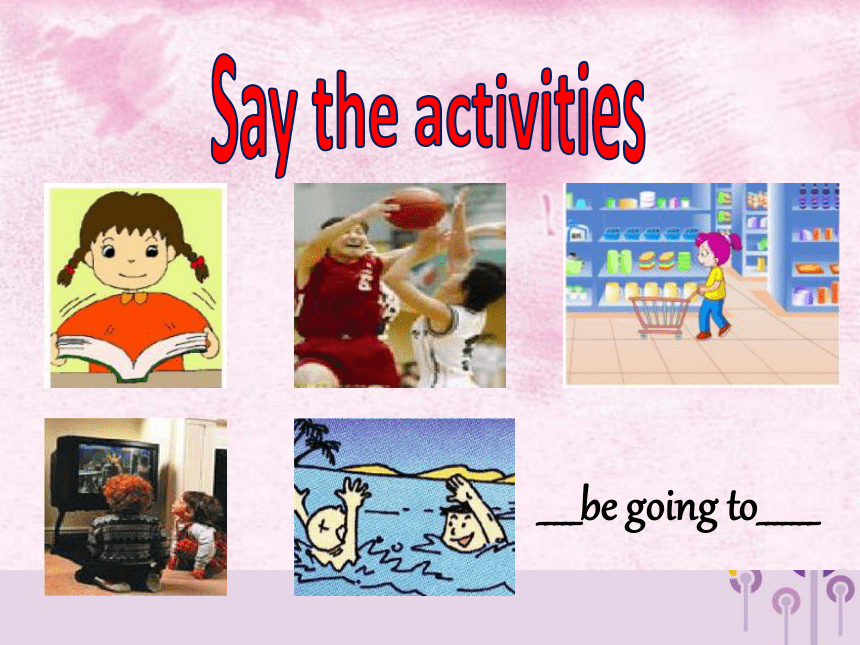 Say the activities

___be going to____